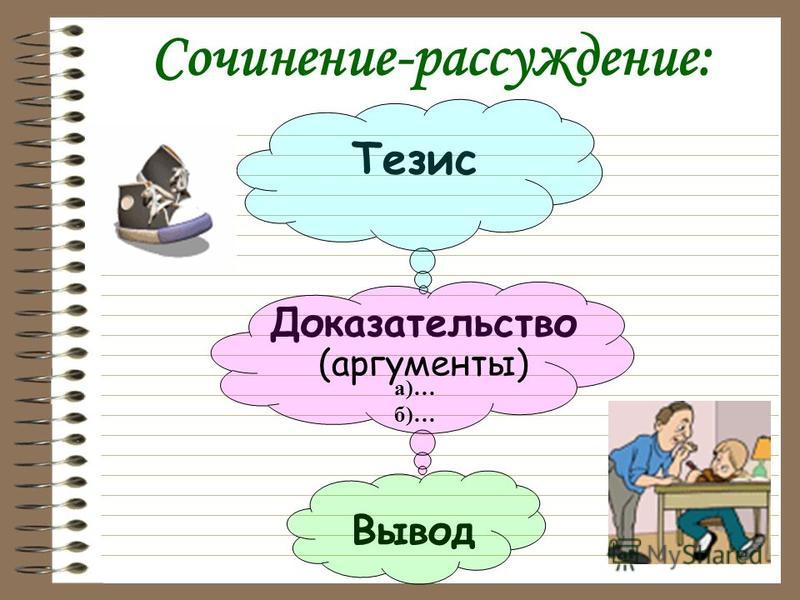 Сочинение-рассуждение:

Тезис

Доказательство
(аргументы)
а)…
б)…

Вывод

MyShared